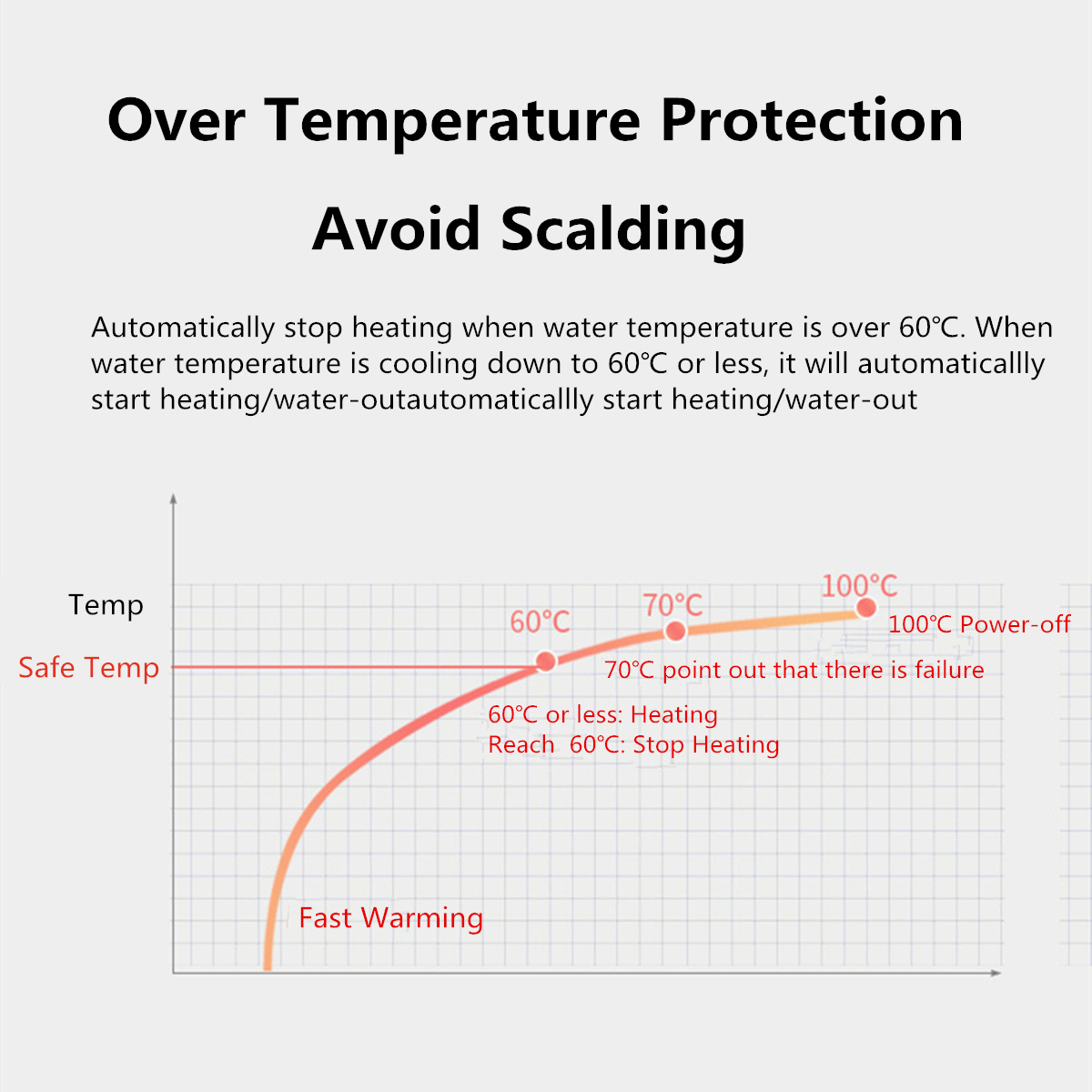 Over Temperature Protection

Avoid Scalding

Automatically stop heating when water temperature is over 60℃. When water temperature is cooling down to 60℃ or less, it will automaticallly start heating/water-outautomaticallly start heating/water-out

Temp

Safe Temp

60℃

70℃

100℃

100℃ Power-off

70℃ point out that there is failure

60℃ or less: Heating
Reach 60℃: Stop Heating

Fast Warming